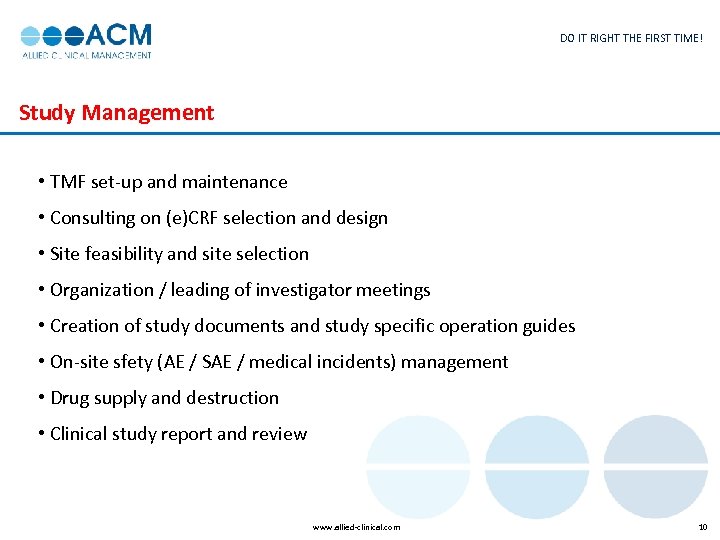 ACM
ALLIED CLINICAL MANAGEMENT

DO IT RIGHT THE FIRST TIME!

Study Management

• TMF set-up and maintenance
• Consulting on (e)CRF selection and design
• Site feasibility and site selection
• Organization / leading of investigator meetings
• Creation of study documents and study specific operation guides
• On-site sfety (AE / SAE / medical incidents) management
• Drug supply and destruction
• Clinical study report and review

www.allied-clinical.com

10